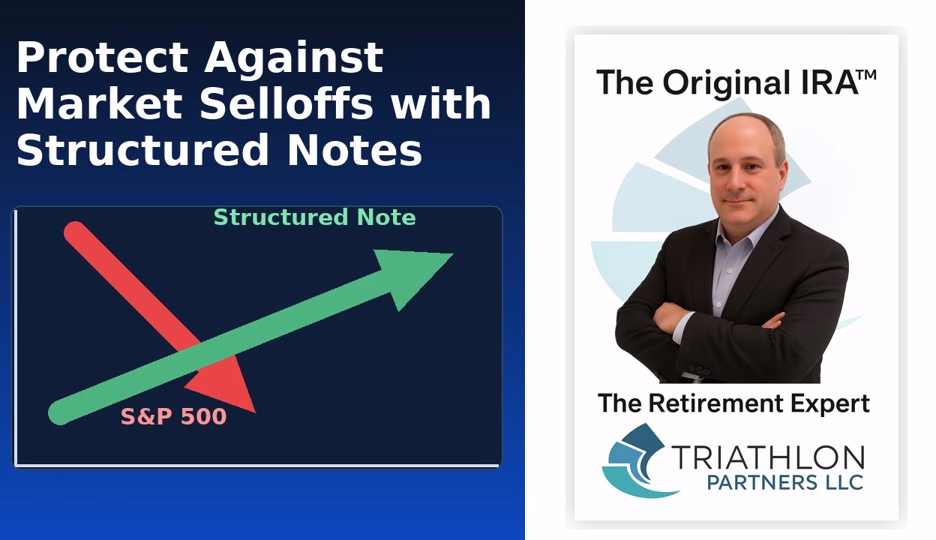 Protect Against Market Selloffs with Structured Notes

Structured Note

S&P 500

The Original IRA™

The Retirement Expert

TRIATHLON PARTNERS LLC